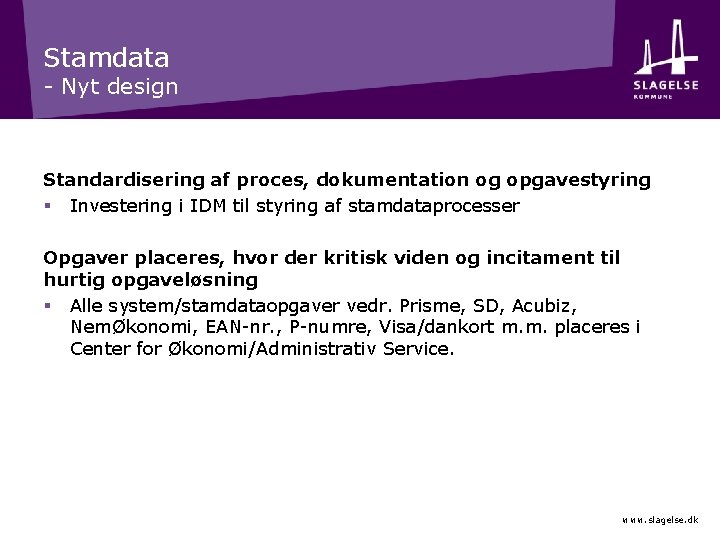 Stamdata
- Nyt design

SLAGELSE
KOMMUNE

Standardisering af proces, dokumentation og opgavestyring
▪ Investering i IDM til styring af stamdataprocesser

Opgaver placeres, hvor der kritisk viden og incitament til hurtig opgaveløsning
▪ Alle system/stamdataopgaver vedr. Prisme, SD, Acubiz, NemØkonomi, EAN-nr., P-numre, Visa/dankort m.m. placeres i Center for Økonomi/Administrativ Service.

www.slagelse.dk